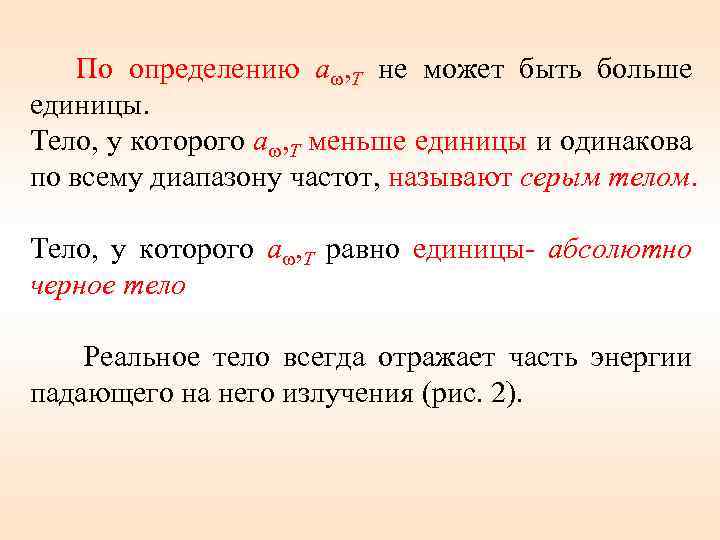 По определению $a_{\omega,T}$ не может быть больше единицы.
Тело, у которого $a_{\omega,T}$ меньше единицы и одинакова по всему диапазону частот, называют серым телом.

Тело, у которого $a_{\omega,T}$ равно единицы- абсолютно черное тело

Реальное тело всегда отражает часть энергии падающего на него излучения (рис. 2).